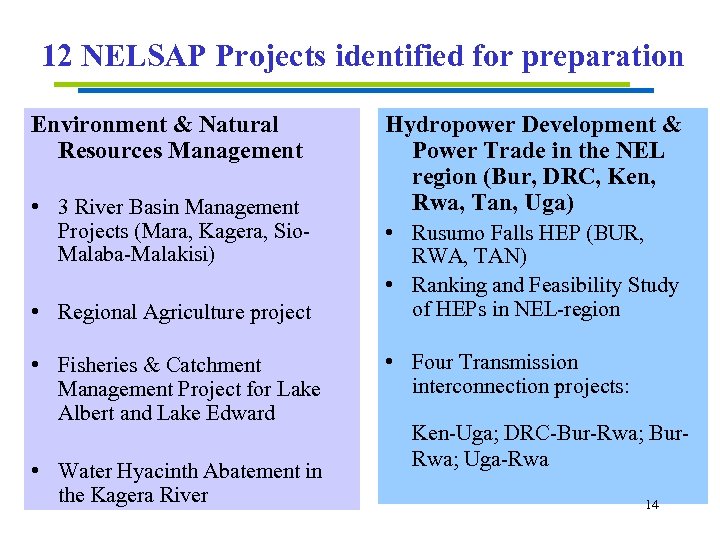 12 NELSAP Projects identified for preparation

Environment & Natural Resources Management

• 3 River Basin Management Projects (Mara, Kagera, Sio-Malaba-Malakisi)

• Regional Agriculture project

• Fisheries & Catchment Management Project for Lake Albert and Lake Edward

• Water Hyacinth Abatement in the Kagera River

Hydropower Development & Power Trade in the NEL region (Bur, DRC, Ken, Rwa, Tan, Uga)

• Rusumo Falls HEP (BUR, RWA, TAN)

• Ranking and Feasibility Study of HEPs in NEL-region

• Four Transmission interconnection projects:

Ken-Uga; DRC-Bur-Rwa; Bur-Rwa; Uga-Rwa

14